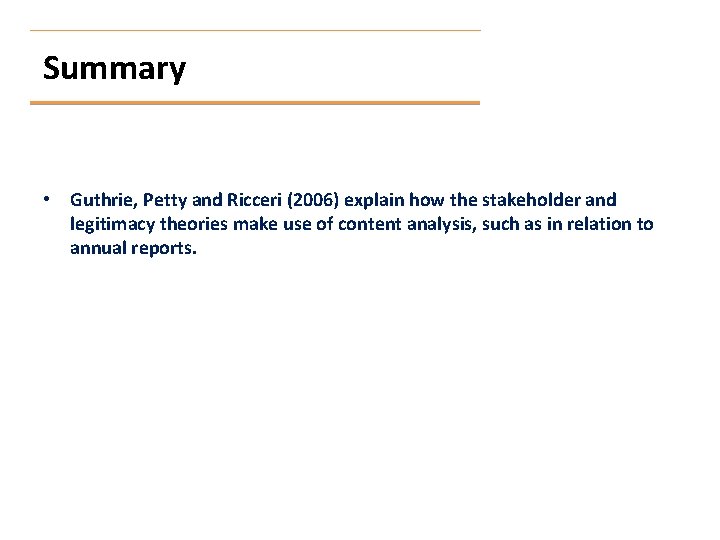 Summary

• Guthrie, Petty and Ricceri (2006) explain how the stakeholder and legitimacy theories make use of content analysis, such as in relation to annual reports.